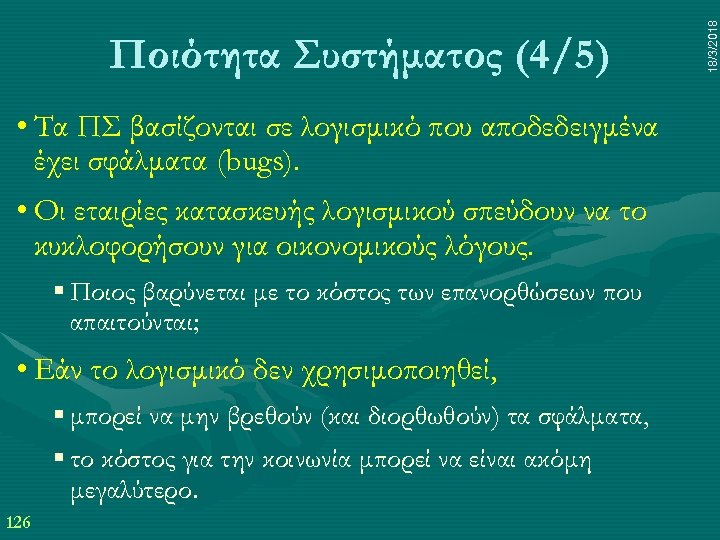 18/3/2018

Ποιότητα Συστήματος (4/5)

• Τα ΠΣ βασίζονται σε λογισμικό που αποδεδειγμένα έχει σφάλματα (bugs).

• Οι εταιρίες κατασκευής λογισμικού σπεύδουν να το κυκλοφορήσουν για οικονομικούς λόγους.

▪ Ποιος βαρύνεται με το κόστος των επανορθώσεων που απαιτούνται;

• Εάν το λογισμικό δεν χρησιμοποιηθεί,

▪ μπορεί να μην βρεθούν (και διορθωθούν) τα σφάλματα,

▪ το κόστος για την κοινωνία μπορεί να είναι ακόμη μεγαλύτερο.

126